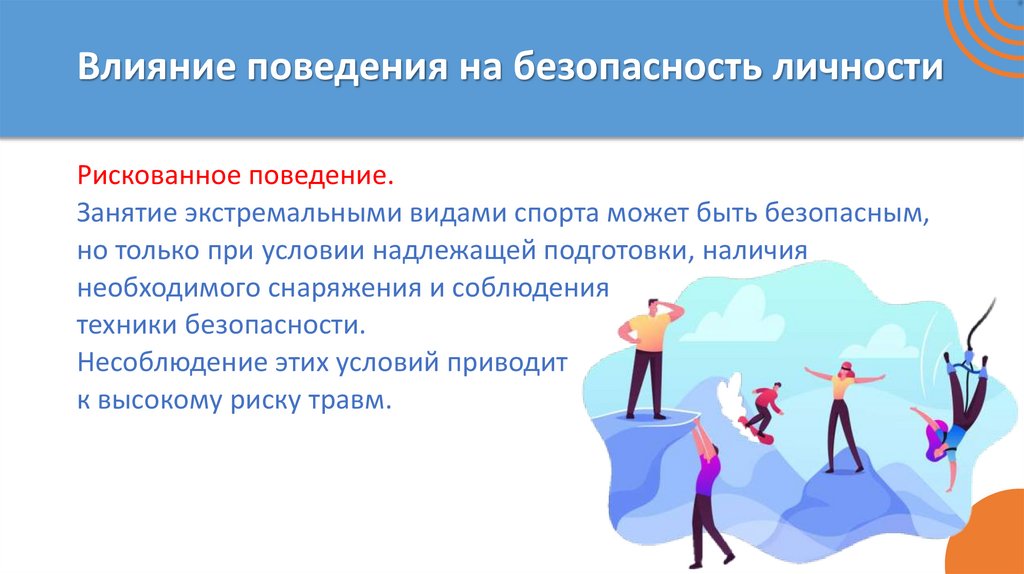 Влияние поведения на безопасность личности

Рискованное поведение.
Занятие экстремальными видами спорта может быть безопасным, но только при условии надлежащей подготовки, наличия необходимого снаряжения и соблюдения техники безопасности.
Несоблюдение этих условий приводит к высокому риску травм.